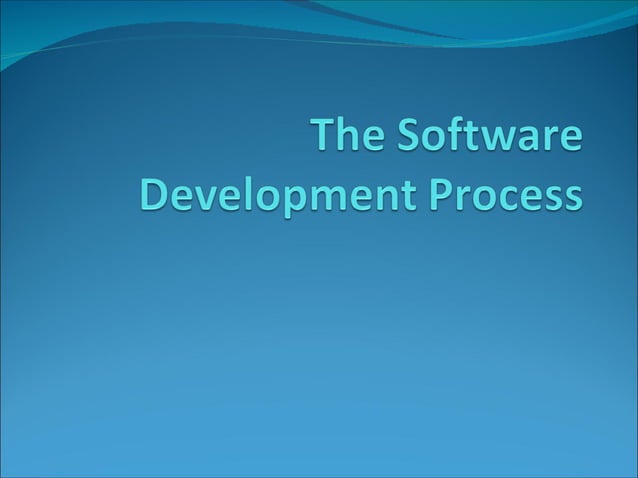 The Software Development Process